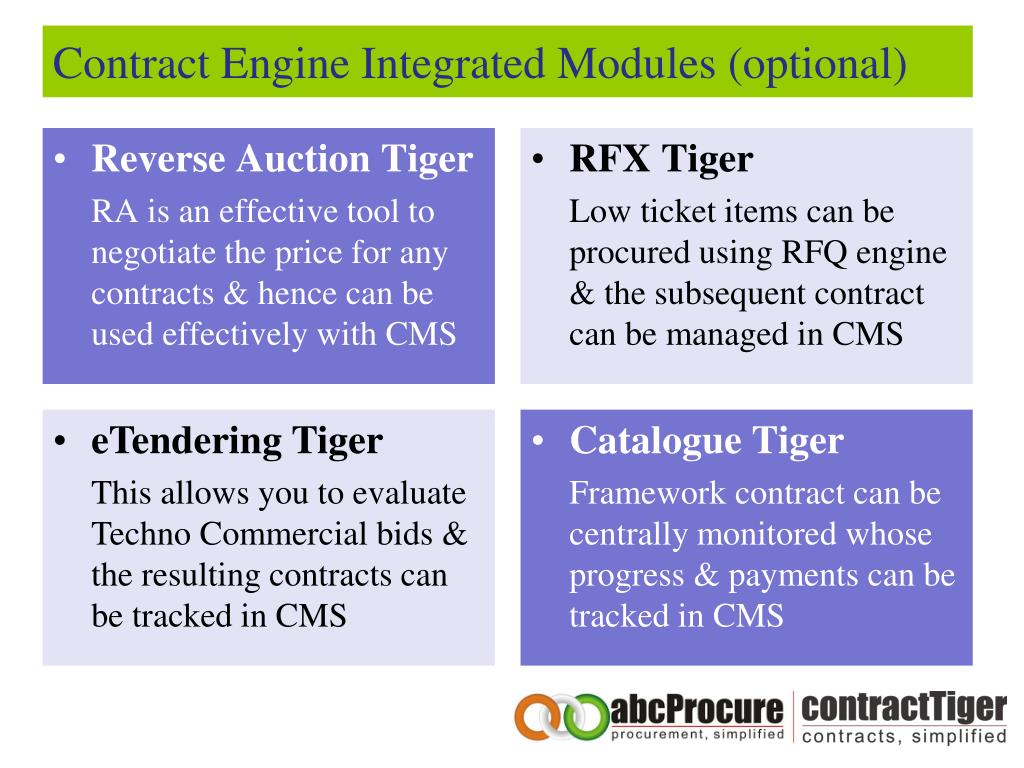 Contract Engine Integrated Modules (optional)

• Reverse Auction Tiger
RA is an effective tool to negotiate the price for any contracts & hence can be used effectively with CMS

• RFX Tiger
Low ticket items can be procured using RFQ engine & the subsequent contract can be managed in CMS

• eTendering Tiger
This allows you to evaluate Techno Commercial bids & the resulting contracts can be tracked in CMS

• Catalogue Tiger
Framework contract can be centrally monitored whose progress & payments can be tracked in CMS

abcProcure
procurement, simplified
contractTiger
contracts, simplified